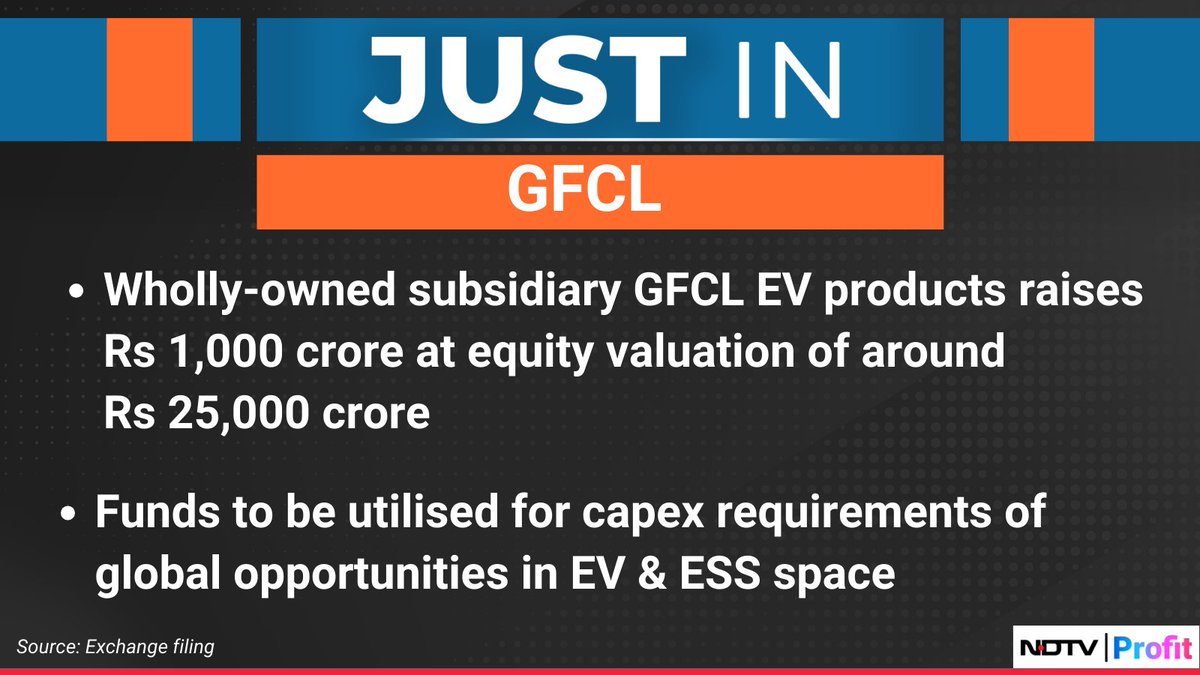 JUST IN

GFCL

• Wholly-owned subsidiary GFCL EV products raises Rs 1,000 crore at equity valuation of around Rs 25,000 crore

• Funds to be utilised for capex requirements of global opportunities in EV & ESS space

Source: Exchange filing

NDTV | Profit